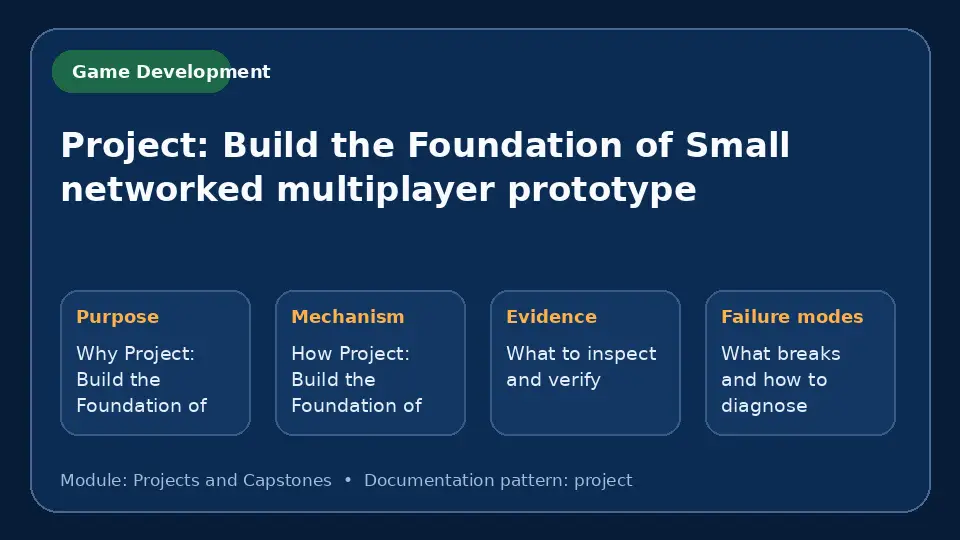 Game Development

Project: Build the Foundation of Small networked multiplayer prototype

Purpose

Why Project: Build the Foundation of

Mechanism

How Project: Build the Foundation of

Evidence

What to inspect and verify

Failure modes

What breaks and how to diagnose

Module: Projects and Capstones • Documentation pattern: project